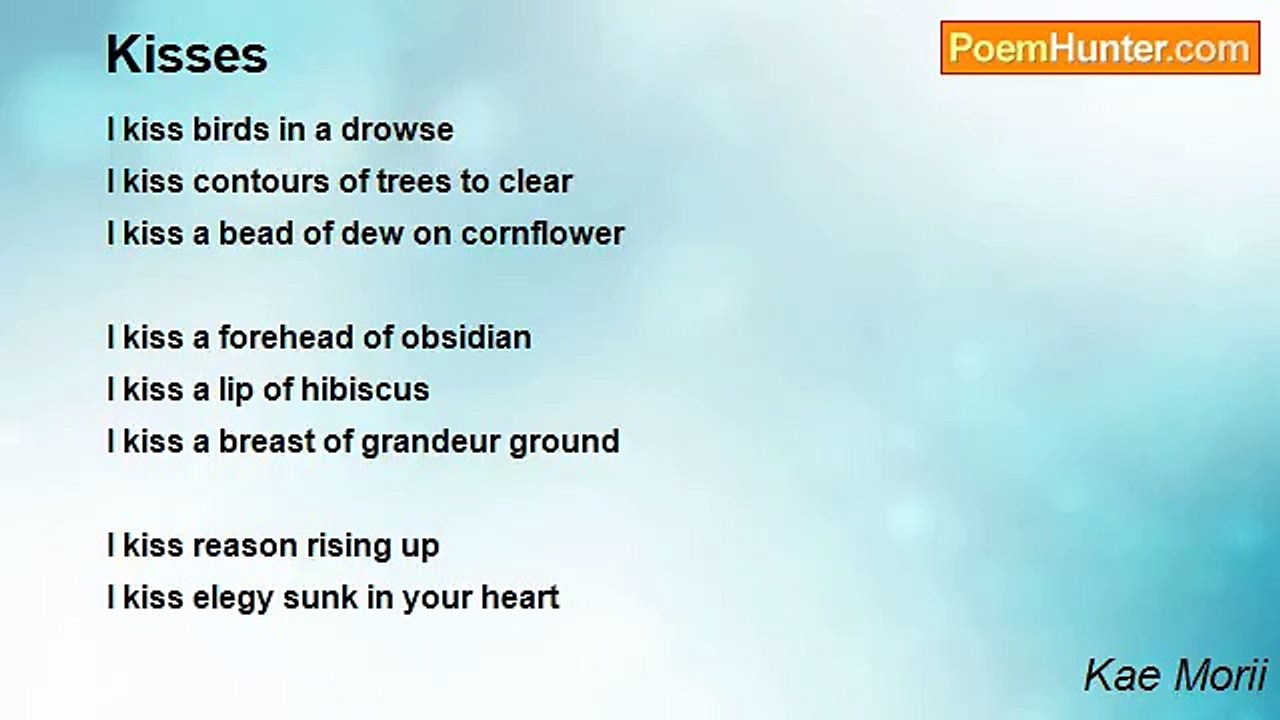 Kisses

PoemHunter.com

I kiss birds in a drowse
I kiss contours of trees to clear
I kiss a bead of dew on cornflower

I kiss a forehead of obsidian
I kiss a lip of hibiscus
I kiss a breast of grandeur ground

I kiss reason rising up
I kiss elegy sunk in your heart

Kae Morii